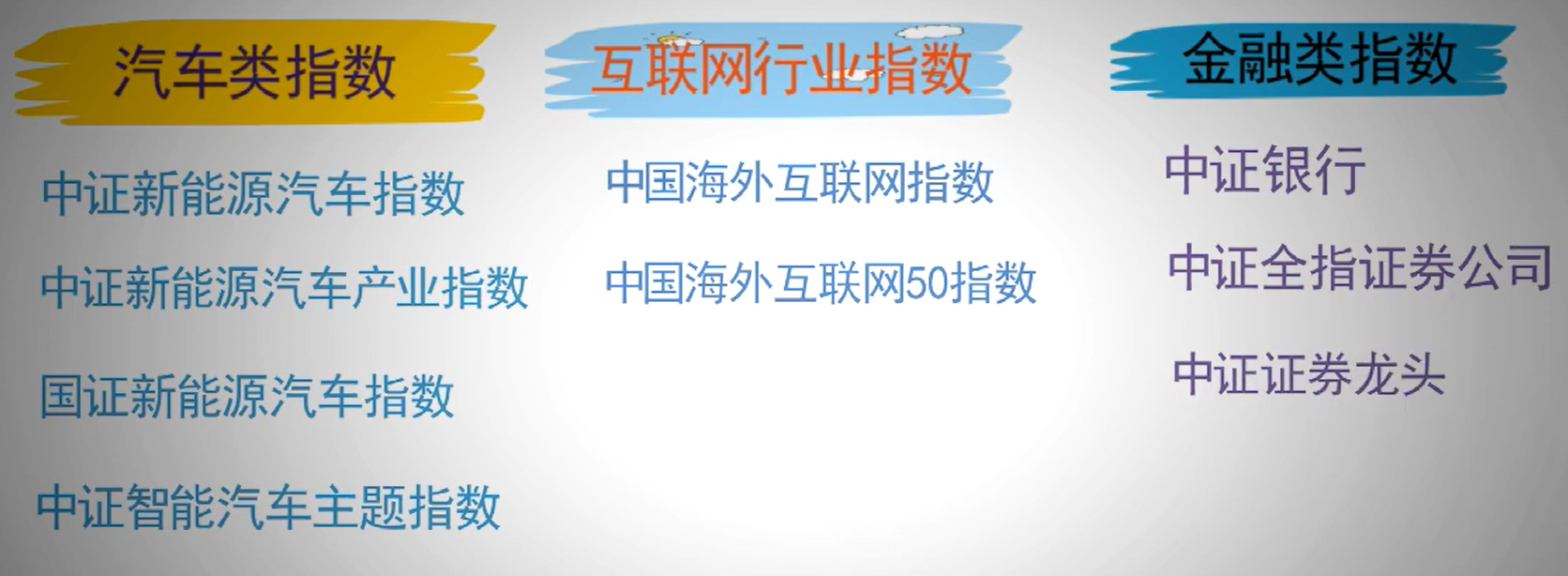 汽车类指数

中证新能源汽车指数

中证新能源汽车产业指数

国证新能源汽车指数

中证智能汽车主题指数

互联网行业指数

中国海外互联网指数

中国海外互联网50指数

金融类指数

中证银行

中证全指证券公司

中证证券龙头